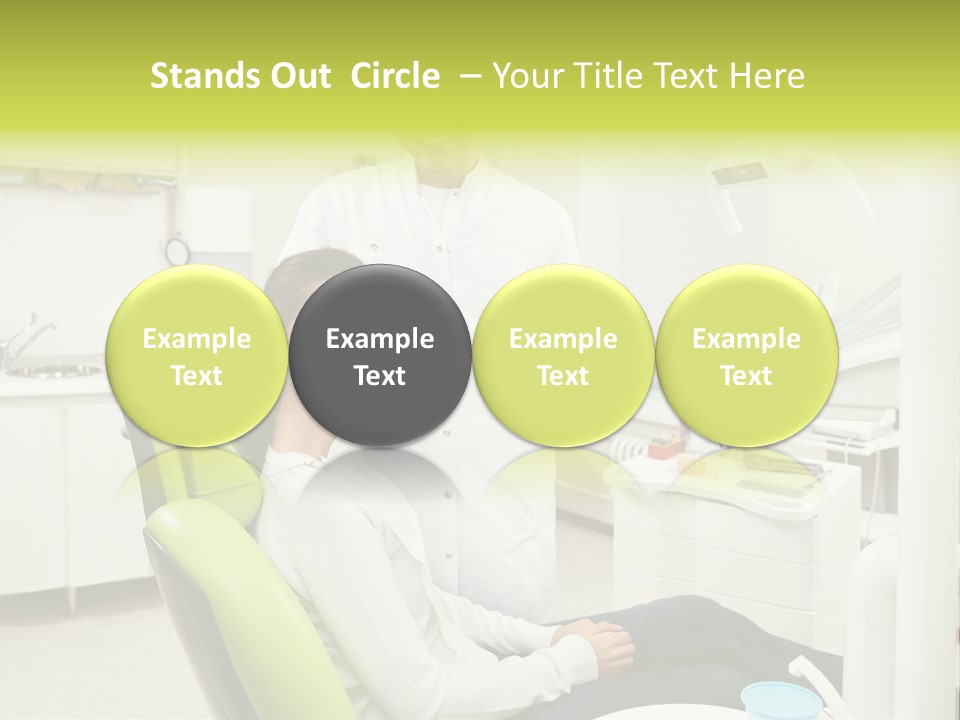 Stands Out Circle – Your Title Text Here

Example Text

Example Text

Example Text

Example Text